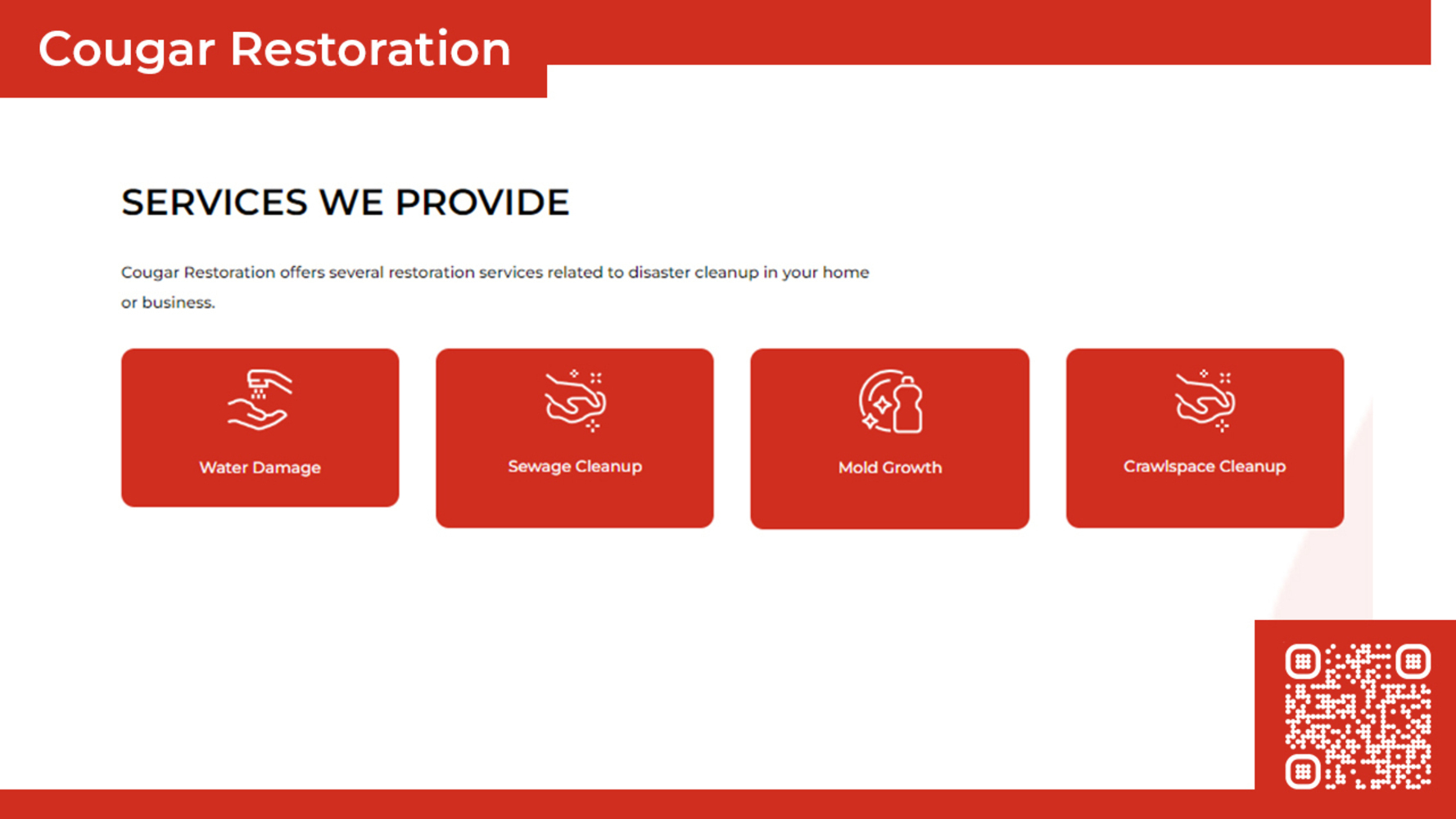 Cougar Restoration

SERVICES WE PROVIDE

Cougar Restoration offers several restoration services related to disaster cleanup in your home or business.

Water Damage

Sewage Cleanup

Mold Growth

Crawlspace Cleanup